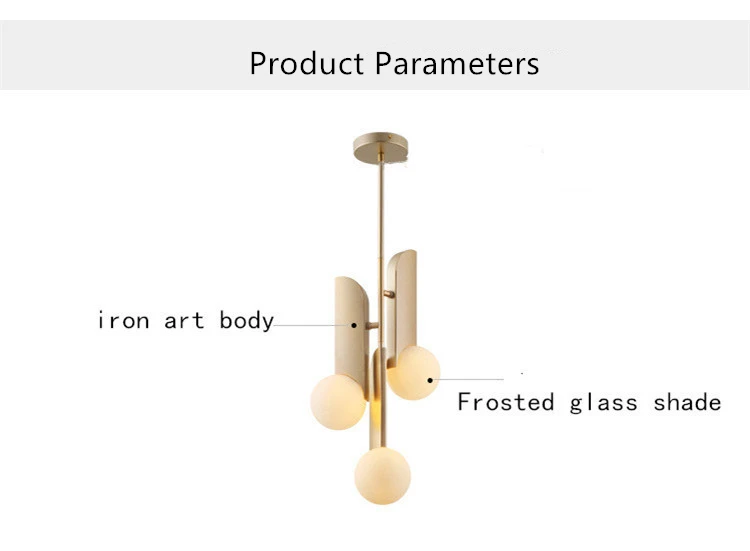 Product Parameters

iron art body

Frosted glass shade